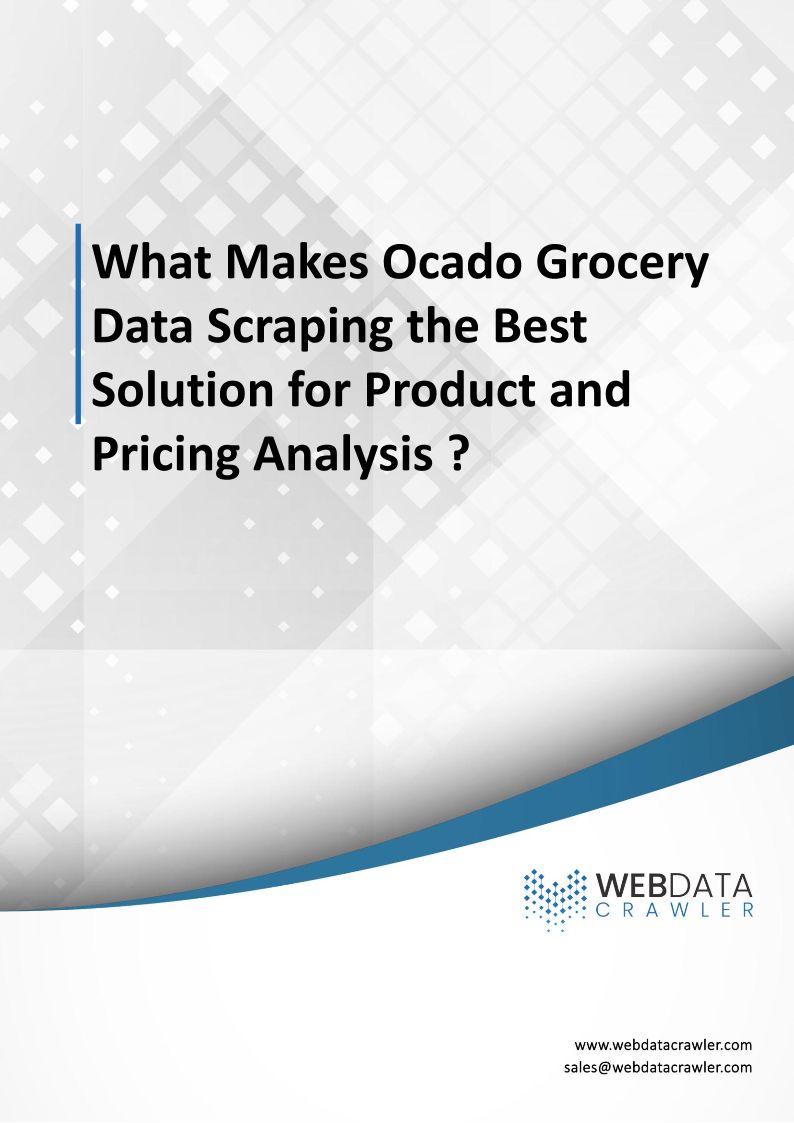 What Makes Ocado Grocery Data Scraping the Best Solution for Product and Pricing Analysis ?

WEBDATA
CRAWLER

www.webdatacrawler.com
sales@webdatacrawler.com